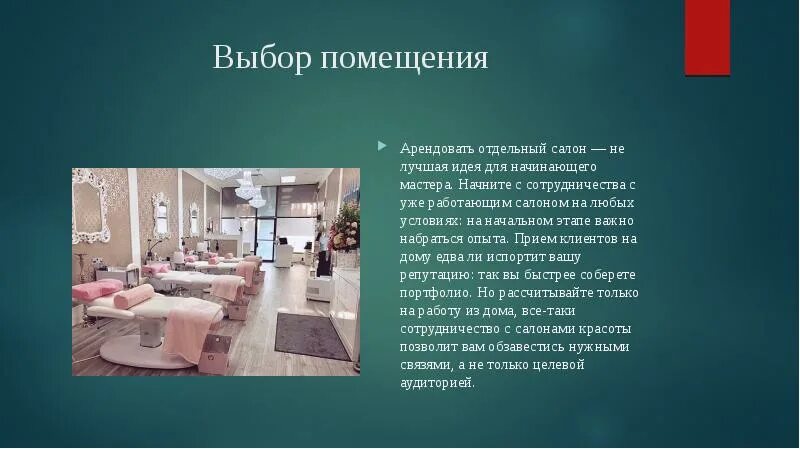 Выбор помещения

Арендовать отдельный салон — не лучшая идея для начинающего мастера. Начните с сотрудничества с уже работающим салоном на любых условиях: на начальном этапе важно набраться опыта. Прием клиентов на дому едва ли испортит вашу репутацию: так вы быстрее соберете портфолио. Но рассчитывайте только на работу из дома, все-таки сотрудничество с салонами красоты позволит вам обзавестись нужными связями, а не только целевой аудиторией.